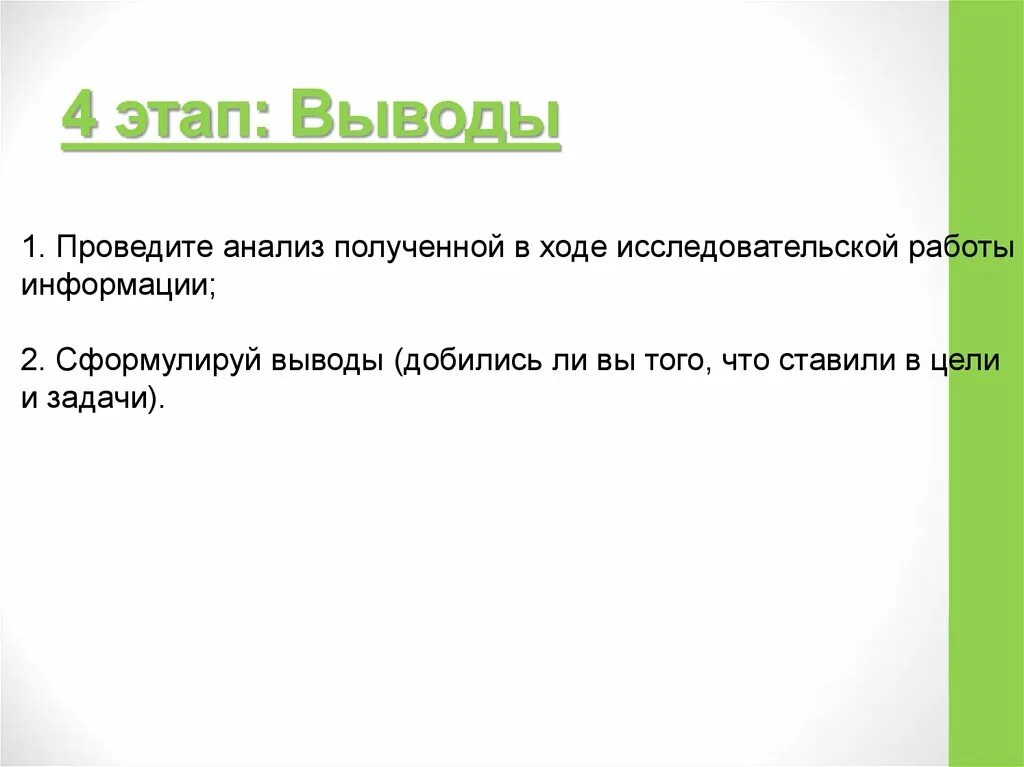 4 этап: Выводы

1. Проведите анализ полученной в ходе исследовательской работы информации;

2. Сформулируй выводы (добились ли вы того, что ставили в цели и задачи).